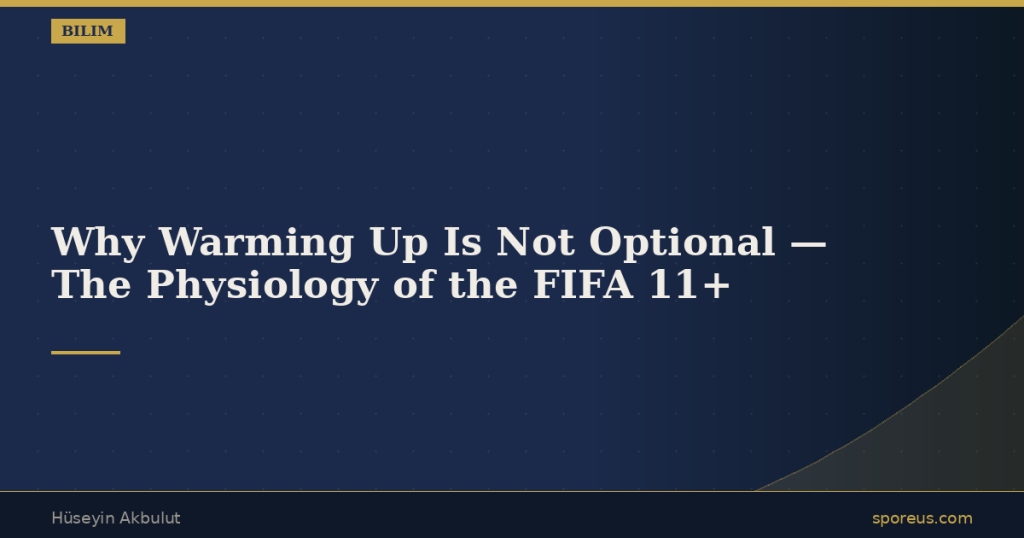 BILIM

Why Warming Up Is Not Optional — The Physiology of the FIFA 11+

Hüseyin Akbulut

sporeus.com